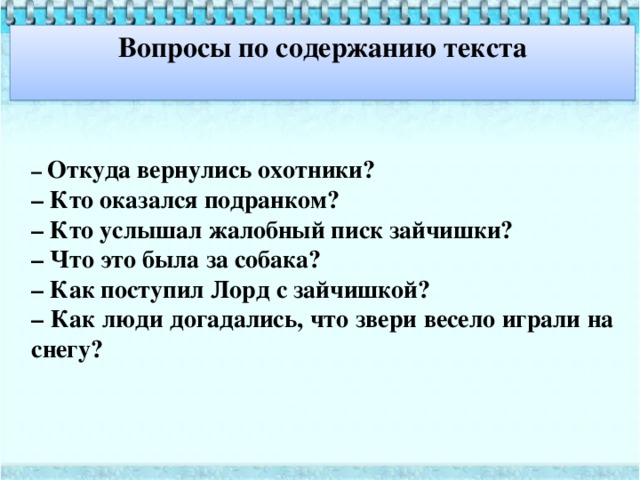 Вопросы по содержанию текста

– Откуда вернулись охотники?
– Кто оказался подранком?
– Кто услышал жалобный писк зайчишки?
– Что это была за собака?
– Как поступил Лорд с зайчишкой?
– Как люди догадались, что звери весело играли на снегу?